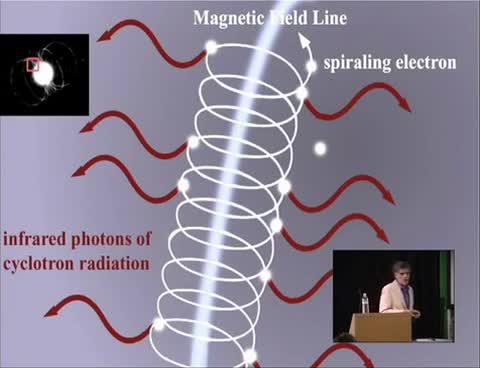 Magnetic Field Line

spiraling electron

infrared photons of cyclotron radiation